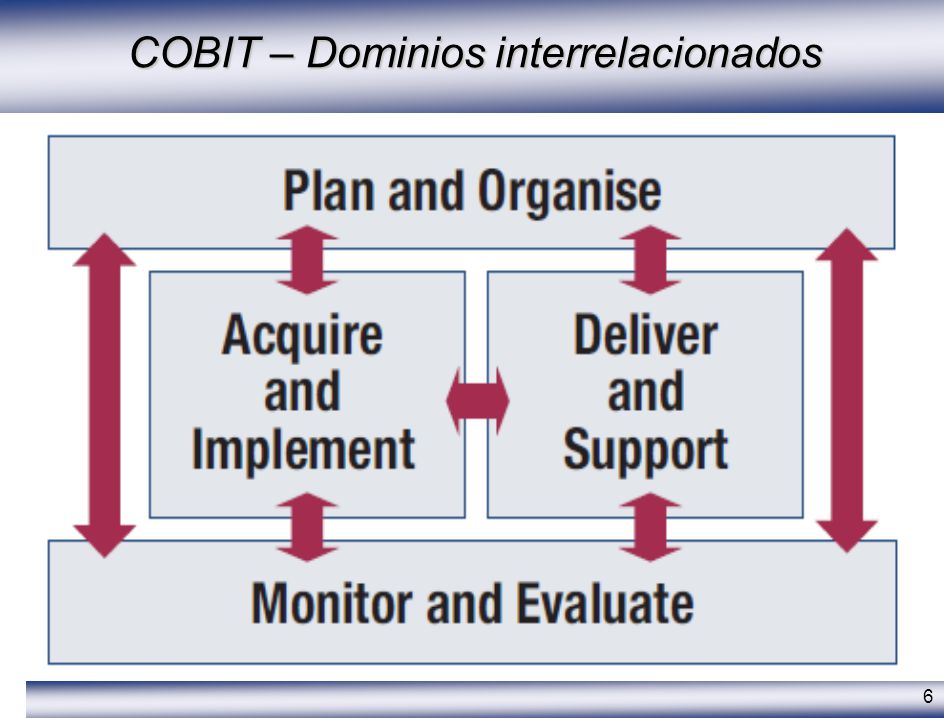 COBIT – Dominios interrelacionados

Plan and Organise

Acquire and Implement

Deliver and Support

Monitor and Evaluate

6